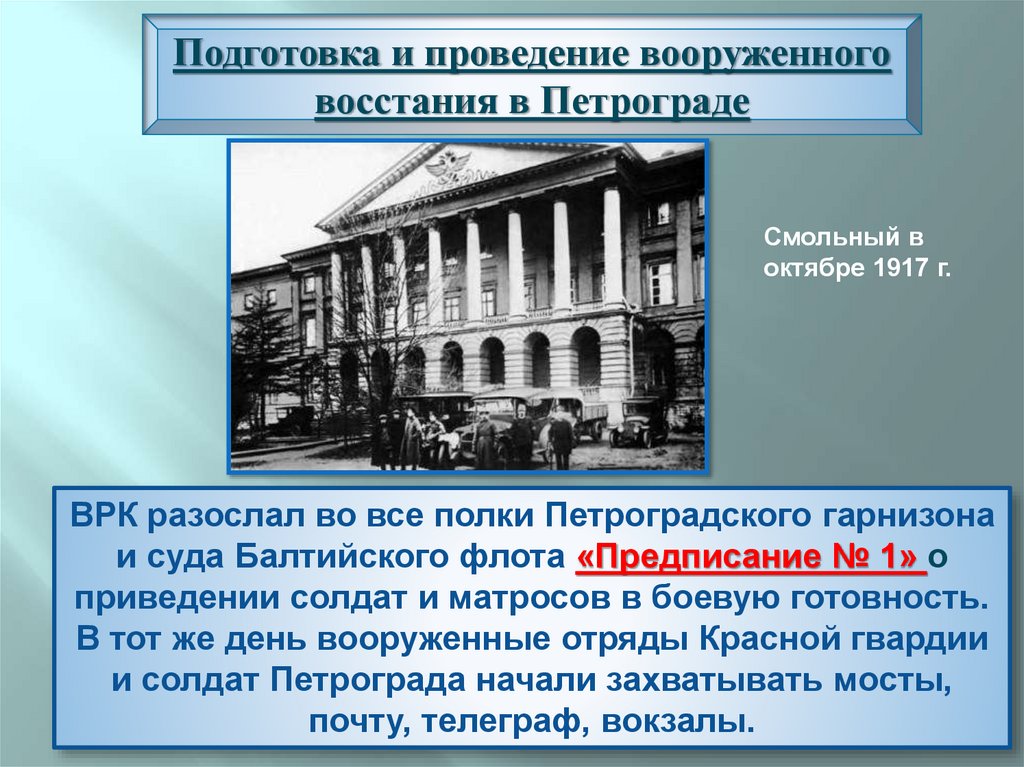 Подготовка и проведение вооруженного восстания в Петрограде

Смольный в октябре 1917 г.

ВРК разослал во все полки Петроградского гарнизона и суда Балтийского флота «Предписание № 1» о приведении солдат и матросов в боевую готовность. В тот же день вооруженные отряды Красной гвардии и солдат Петрограда начали захватывать мосты, почту, телеграф, вокзалы.